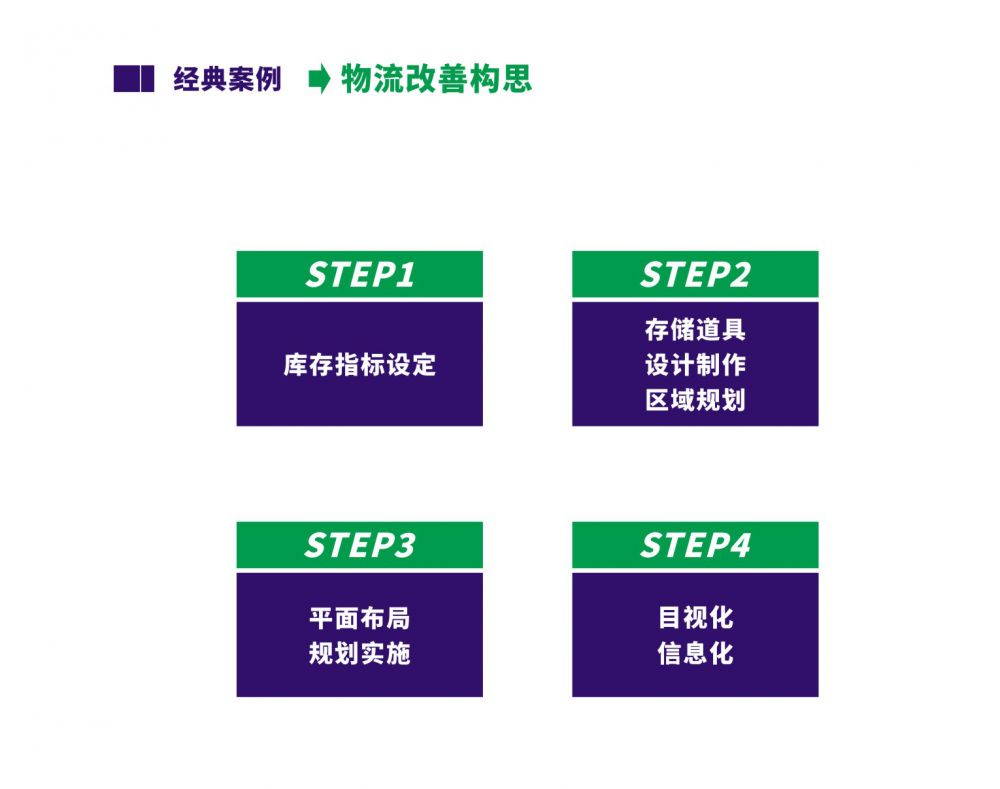 经典案例 物流改善构思

STEP1

库存指标设定

STEP2

存储道具
设计制作
区域规划

STEP3

平面布局
规划实施

STEP4

目视化
信息化